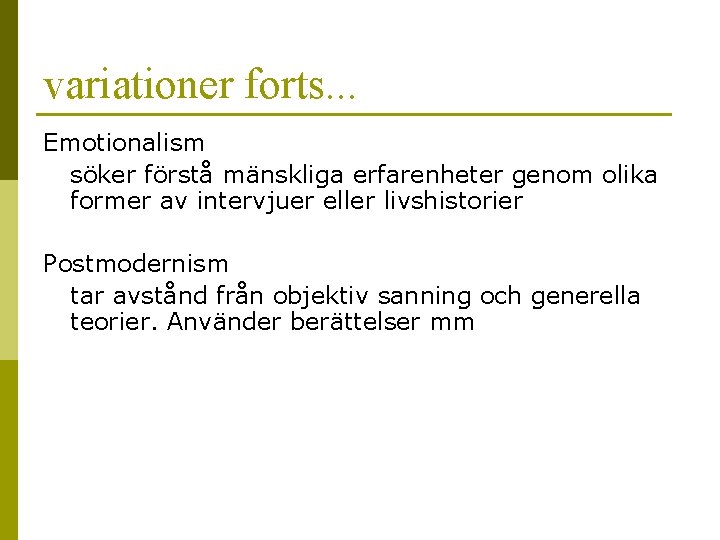 variationer forts...

Emotionalism
söker förstå mänskliga erfarenheter genom olika former av intervjuer eller livshistorier

Postmodernism
tar avstånd från objektiv sanning och generella teorier. Använder berättelser mm